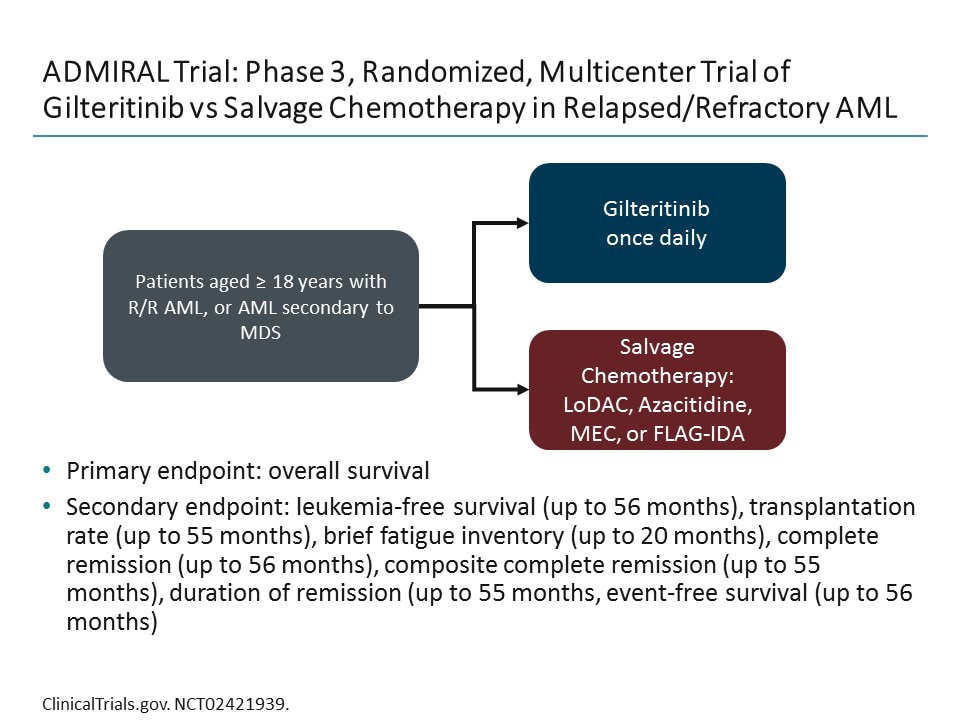 ADMIRAL Trial: Phase 3, Randomized, Multicenter Trial of Gilteritinib vs Salvage Chemotherapy in Relapsed/Refractory AML

Patients aged ≥ 18 years with R/R AML, or AML secondary to MDS

Gilteritinib once daily

Salvage Chemotherapy: LoDAC, Azacitidine, MEC, or FLAG-IDA

• Primary endpoint: overall survival

• Secondary endpoint: leukemia-free survival (up to 56 months), transplantation rate (up to 55 months), brief fatigue inventory (up to 20 months), complete remission (up to 56 months), composite complete remission (up to 55 months), duration of remission (up to 55 months, event-free survival (up to 56 months)

ClinicalTrials.gov. NCT02421939.